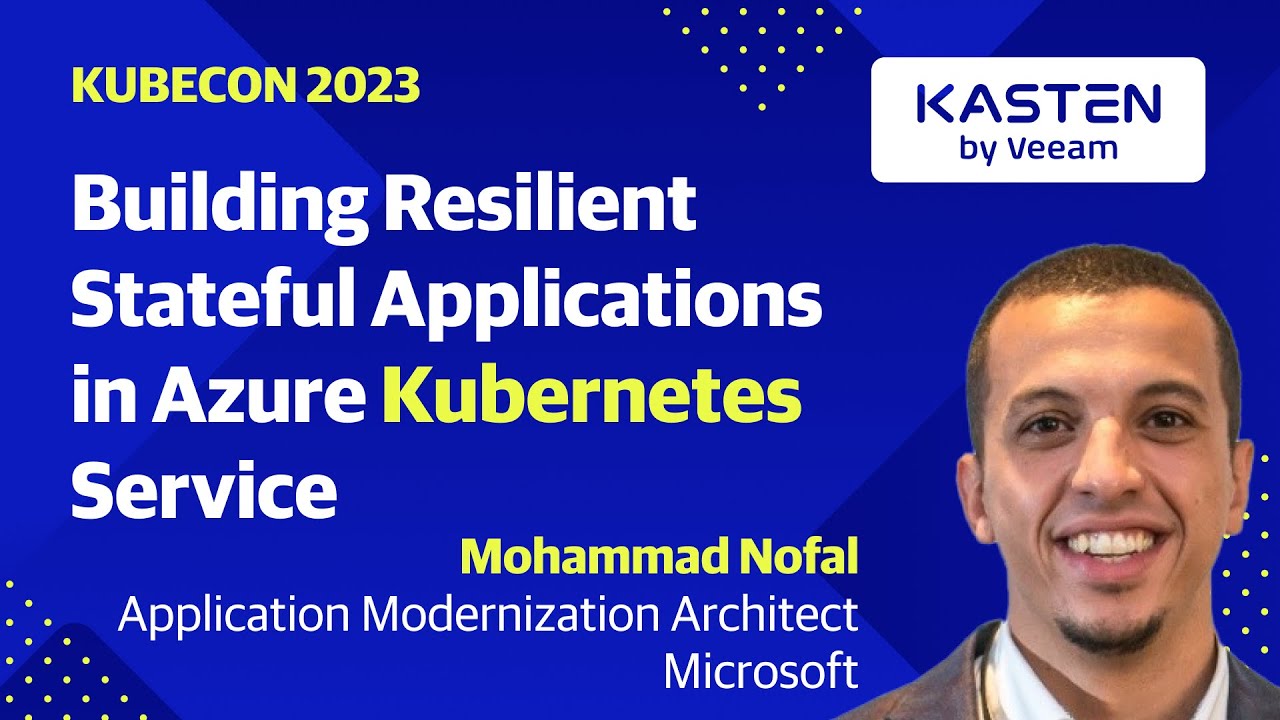 KUBECON 2023

KASTEN
by Veeam

Building Resilient Stateful Applications in Azure Kubernetes Service

Mohammad Nofal
Application Modernization Architect
Microsoft